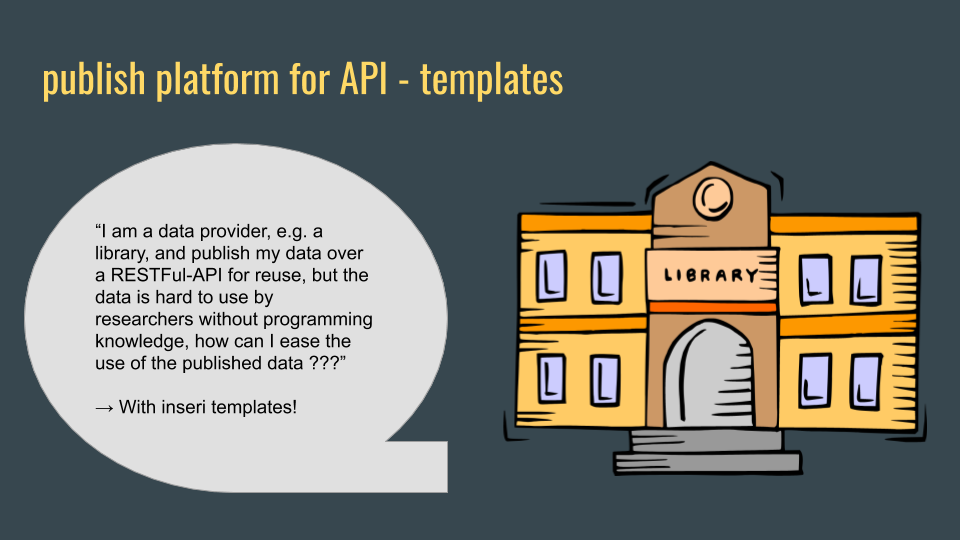 publish platform for API - templates

“I am a data provider, e.g. a library, and publish my data over a RESTFul-API for reuse, but the data is hard to use by researchers without programming knowledge, how can I ease the use of the published data ???”

→ With inseri templates!

LIBRARY